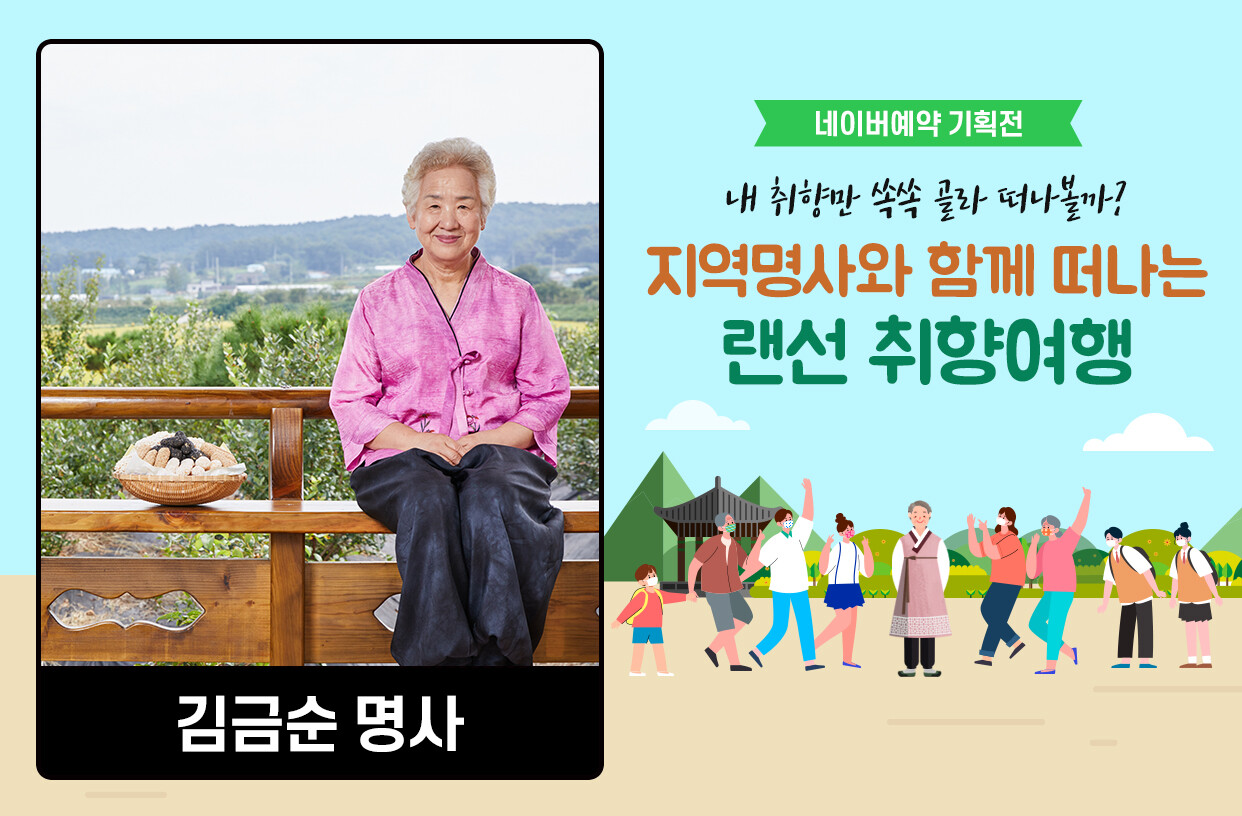 김금순 명사

네이버예약 기획전

내 취향만 쏙쏙 골라 떠나볼까?

지역명사와 함께 떠나는
랜선 취향여행